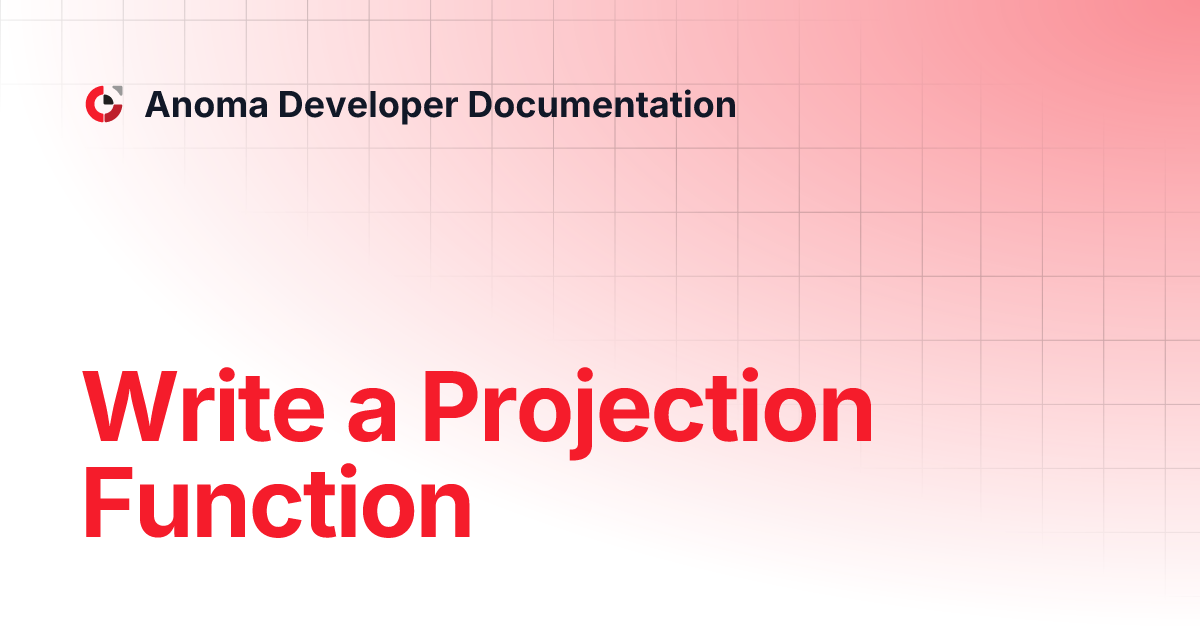 Anoma Developer Documentation

Write a Projection Function